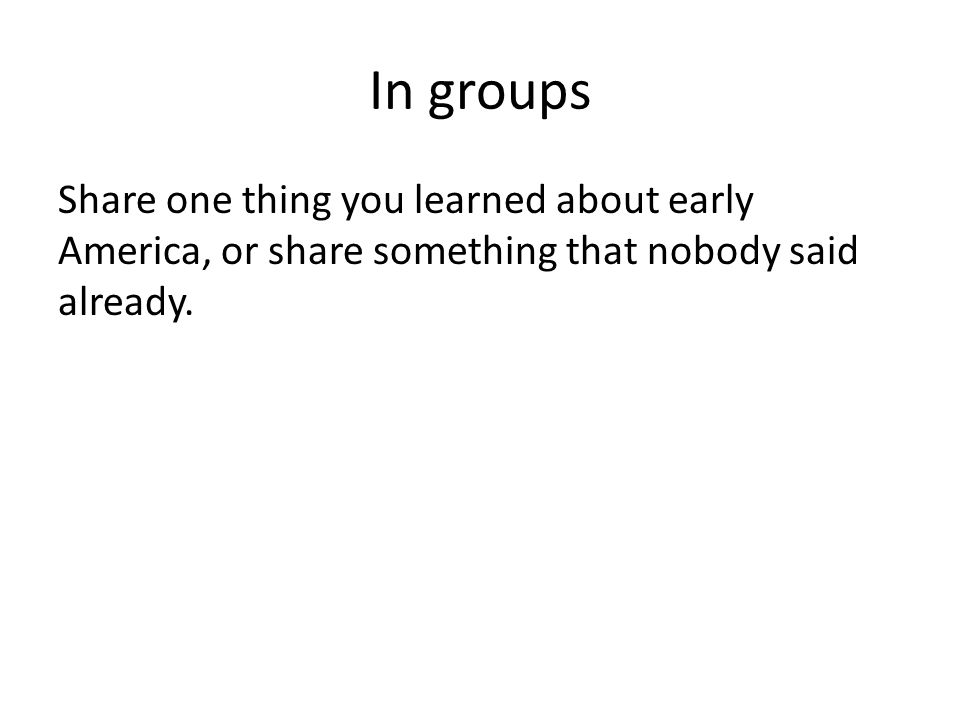 In groups

Share one thing you learned about early America, or share something that nobody said already.